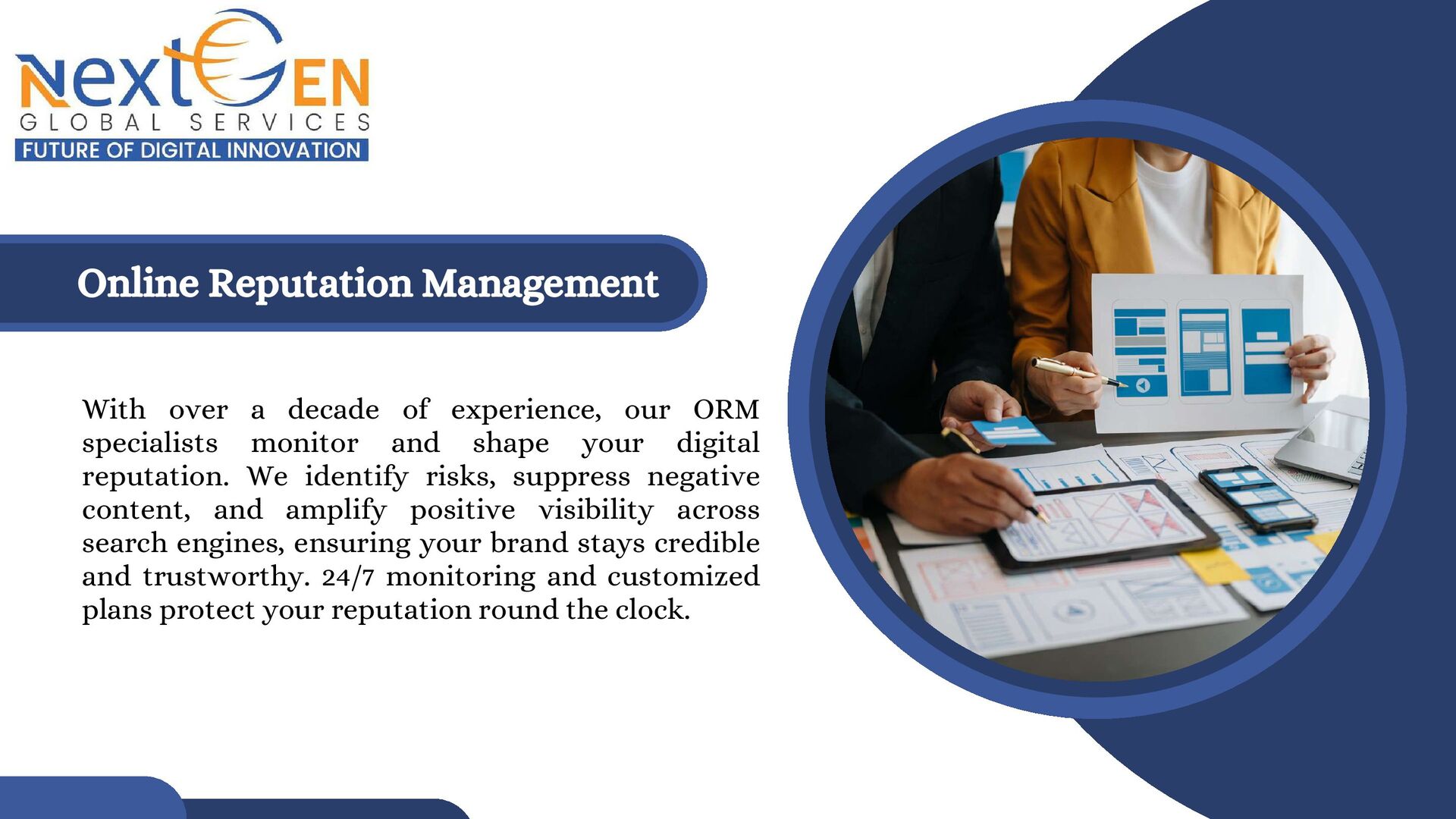 NextGEN
GLOBAL SERVICES
FUTURE OF DIGITAL INNOVATION

Online Reputation Management

With over a decade of experience, our ORM specialists monitor and shape your digital reputation. We identify risks, suppress negative content, and amplify positive visibility across search engines, ensuring your brand stays credible and trustworthy. 24/7 monitoring and customized plans protect your reputation round the clock.